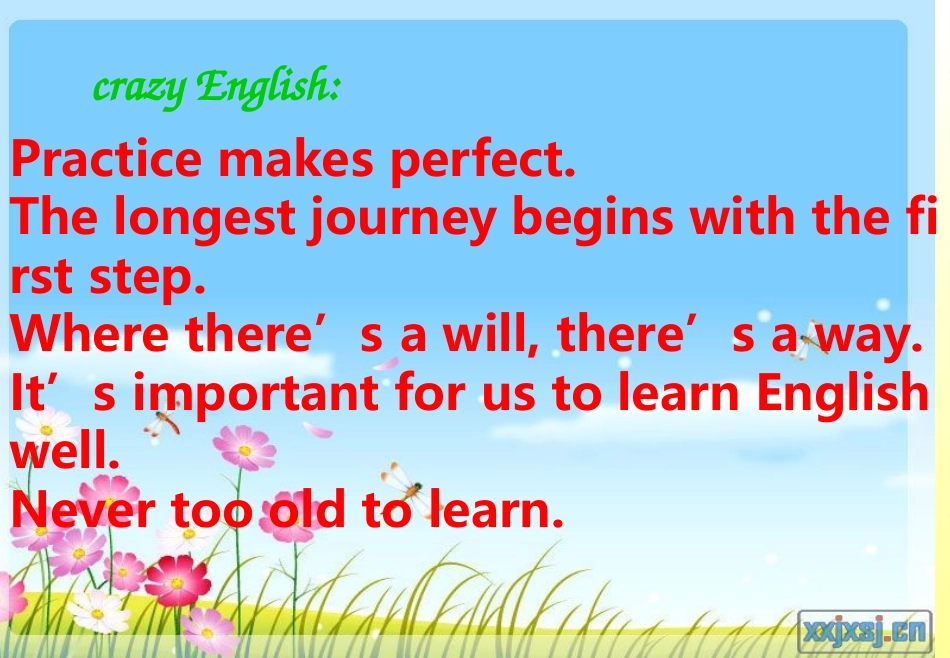 crazy English:

Practice makes perfect.
The longest journey begins with the first step.
Where there’s a will, there’s a way.
It’s important for us to learn English well.
Never too old to learn.

xxjxsj.cn